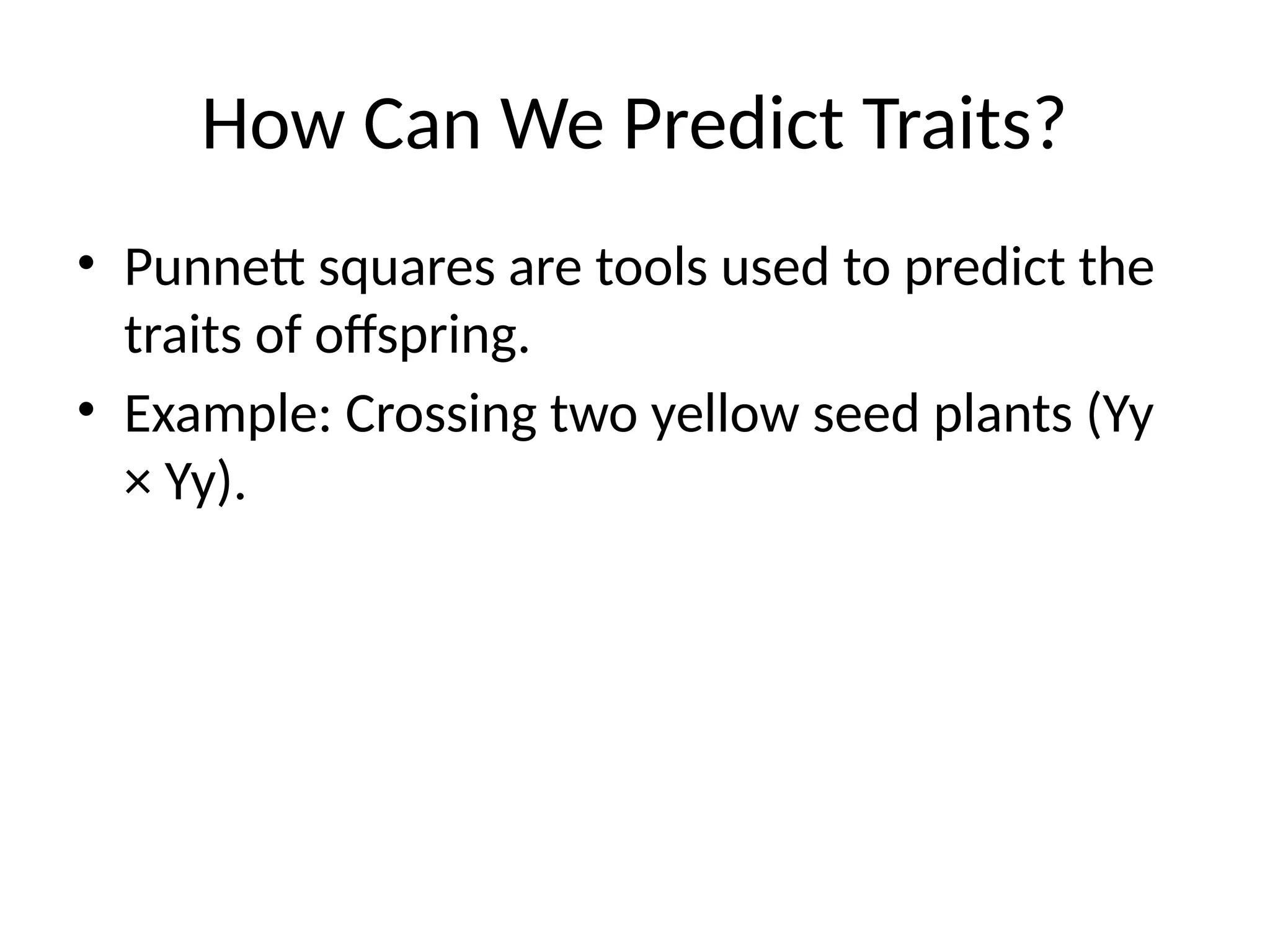 How Can We Predict Traits?

• Punnett squares are tools used to predict the traits of offspring.

• Example: Crossing two yellow seed plants (Yy × Yy).